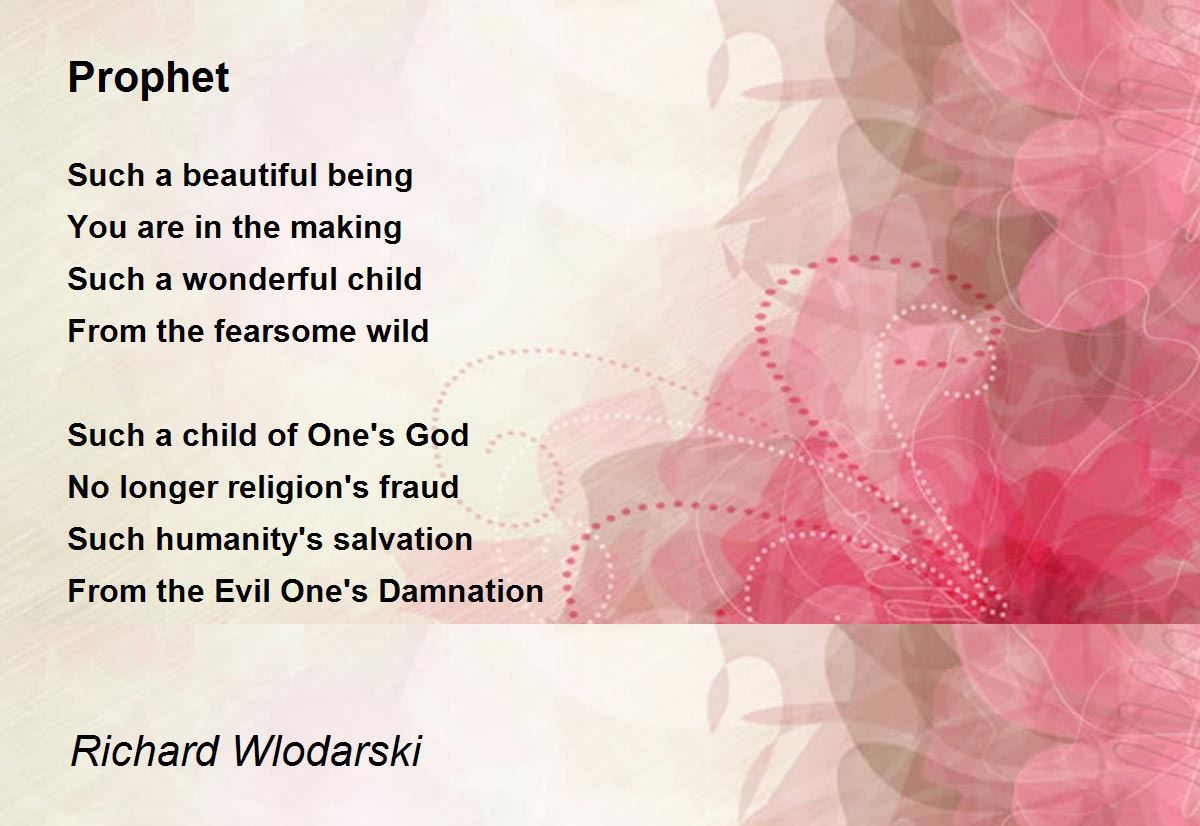 Prophet

Such a beautiful being
You are in the making
Such a wonderful child
From the fearsome wild

Such a child of One's God
No longer religion's fraud
Such humanity's salvation
From the Evil One's Damnation

Richard Wlodarski